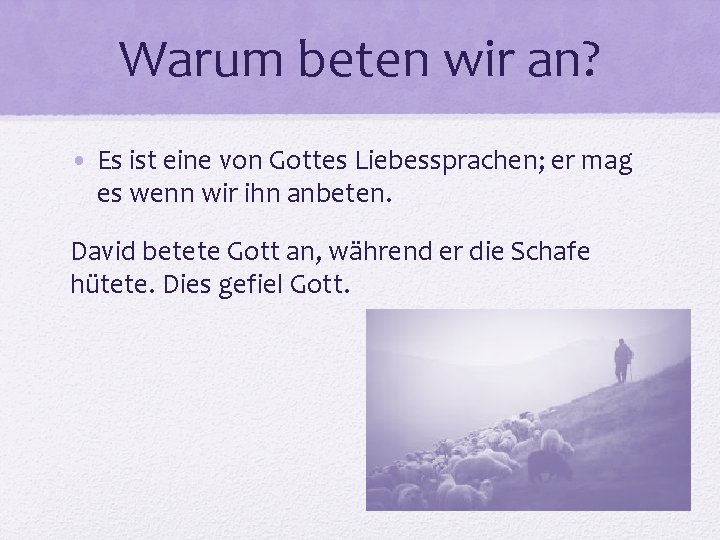 Warum beten wir an?

• Es ist eine von Gottes Liebessprachen; er mag es wenn wir ihn anbeten.

David betete Gott an, während er die Schafe hütete. Dies gefiel Gott.